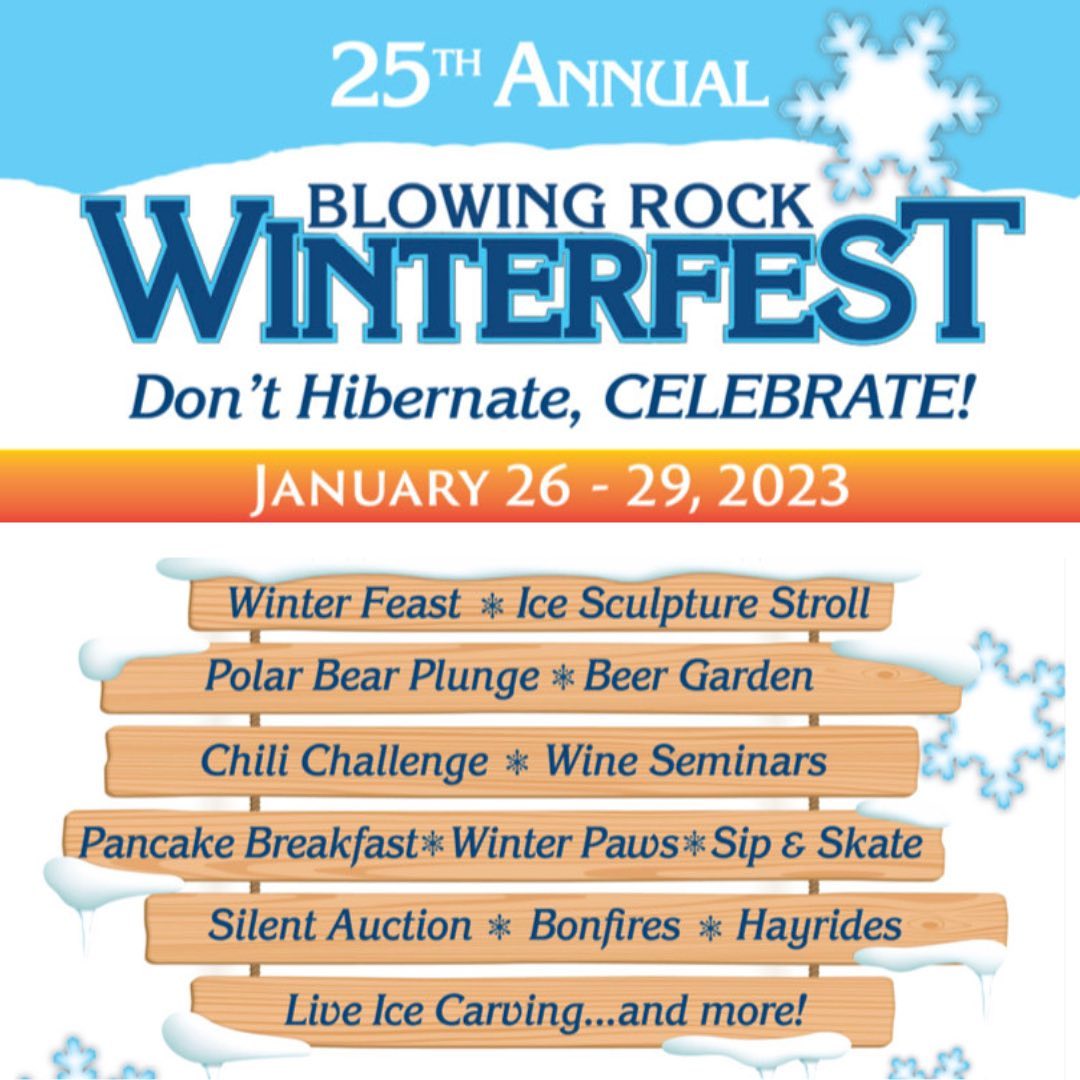 25TH ANNUAL

BLOWING ROCK
WINTERFEST

Don't Hibernate, CELEBRATE!

JANUARY 26 - 29, 2023

Winter Feast * Ice Sculpture Stroll

Polar Bear Plunge * Beer Garden

Chili Challenge * Wine Seminars

Pancake Breakfast * Winter Paws * Sip & Skate

Silent Auction * Bonfires * Hayrides

Live Ice Carving...and more!